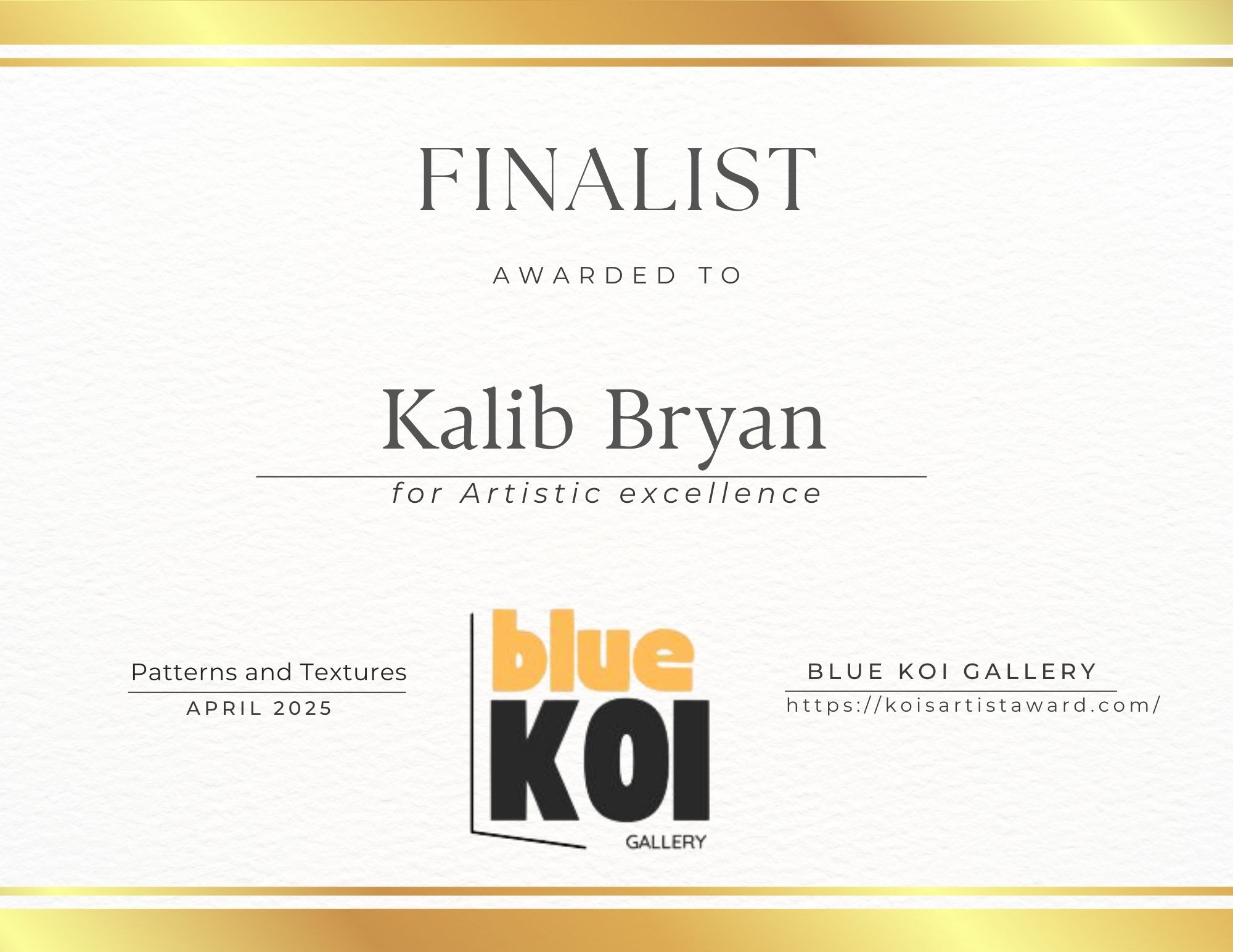 FINALIST

AWARDED TO

Kalib Bryan

for Artistic excellence

Patterns and Textures
APRIL 2025

blue
KOI
GALLERY

BLUE KOI GALLERY
https://koisartistaward.com/